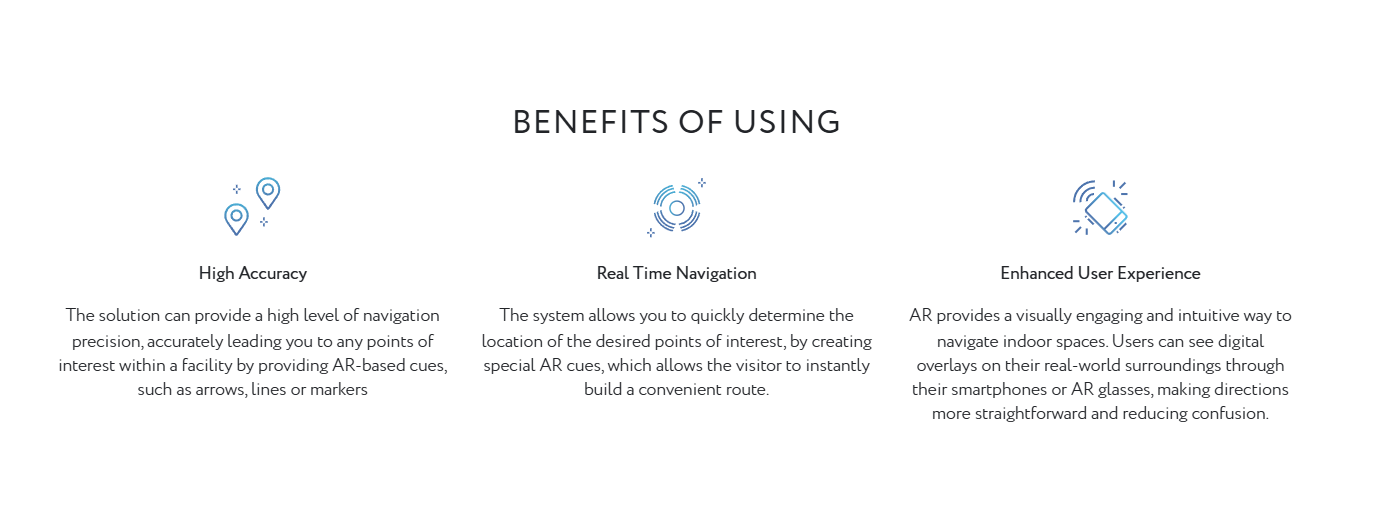 BENEFITS OF USING

High Accuracy

The solution can provide a high level of navigation precision, accurately leading you to any points of interest within a facility by providing AR-based cues, such as arrows, lines or markers

Real Time Navigation

The system allows you to quickly determine the location of the desired points of interest, by creating special AR cues, which allows the visitor to instantly build a convenient route.

Enhanced User Experience

AR provides a visually engaging and intuitive way to navigate indoor spaces. Users can see digital overlays on their real-world surroundings through their smartphones or AR glasses, making directions more straightforward and reducing confusion.